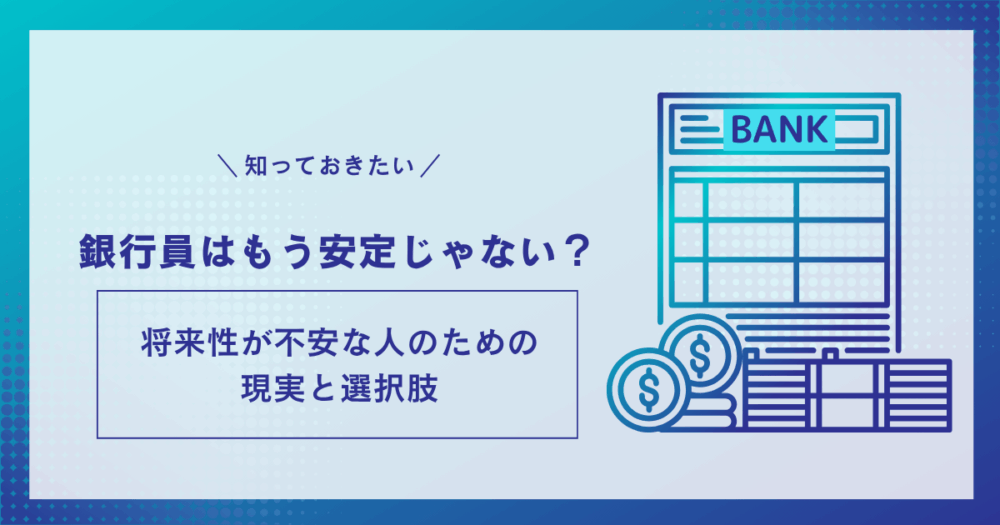 ＼知っておきたい／

銀行員はもう安定じゃない？

将来性が不安な人のための
現実と選択肢

BANK

$

$